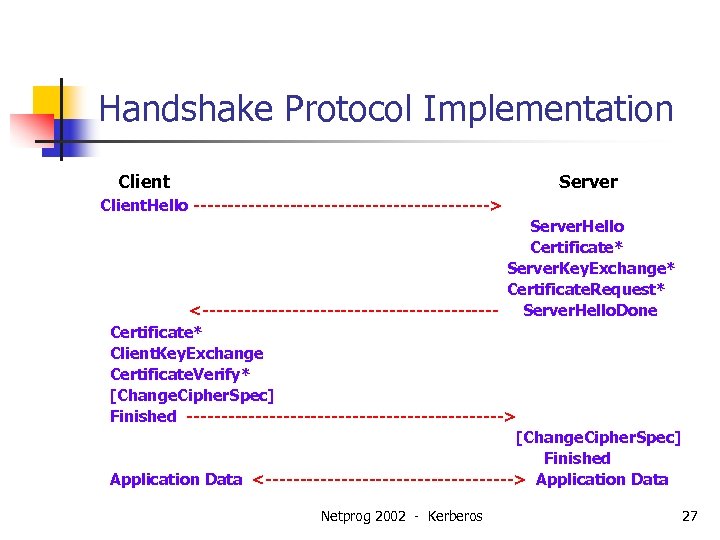 Handshake Protocol Implementation

Client Server

ClientHello ------------------------------------------>

ServerHello
Certificate*
ServerKeyExchange*
CertificateRequest*
<------------------------------------------ ServerHelloDone

Certificate*
ClientKeyExchange
CertificateVerify*
[ChangeCipherSpec]
Finished --------------------------------------------->

[ChangeCipherSpec]
Finished

Application Data <-----------------------------------> Application Data

Netprog 2002 - Kerberos

27